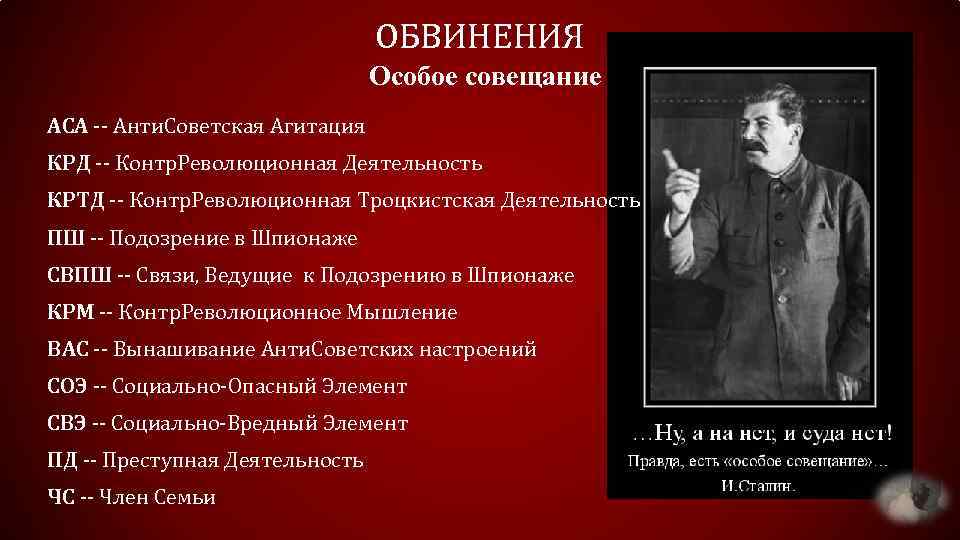 ОБВИНЕНИЯ
Особое совещание

АСА -- АнтиСоветская Агитация
КРД -- КонтрРеволюционная Деятельность
КРТД -- КонтрРеволюционная Троцкистская Деятельность
ПШ -- Подозрение в Шпионаже
СВПШ -- Связи, Ведущие к Подозрению в Шпионаже
КРМ -- КонтрРеволюционное Мышление
ВАС -- Вынашивание АнтиСоветских настроений
СОЭ -- Социально-Опасный Элемент
СВЭ -- Социально-Вредный Элемент
ПД -- Преступная Деятельность
ЧС -- Член Семьи

…Ну, а на нет, и суда нет!
Правда, есть «особое совещание»…
И.Сталин.